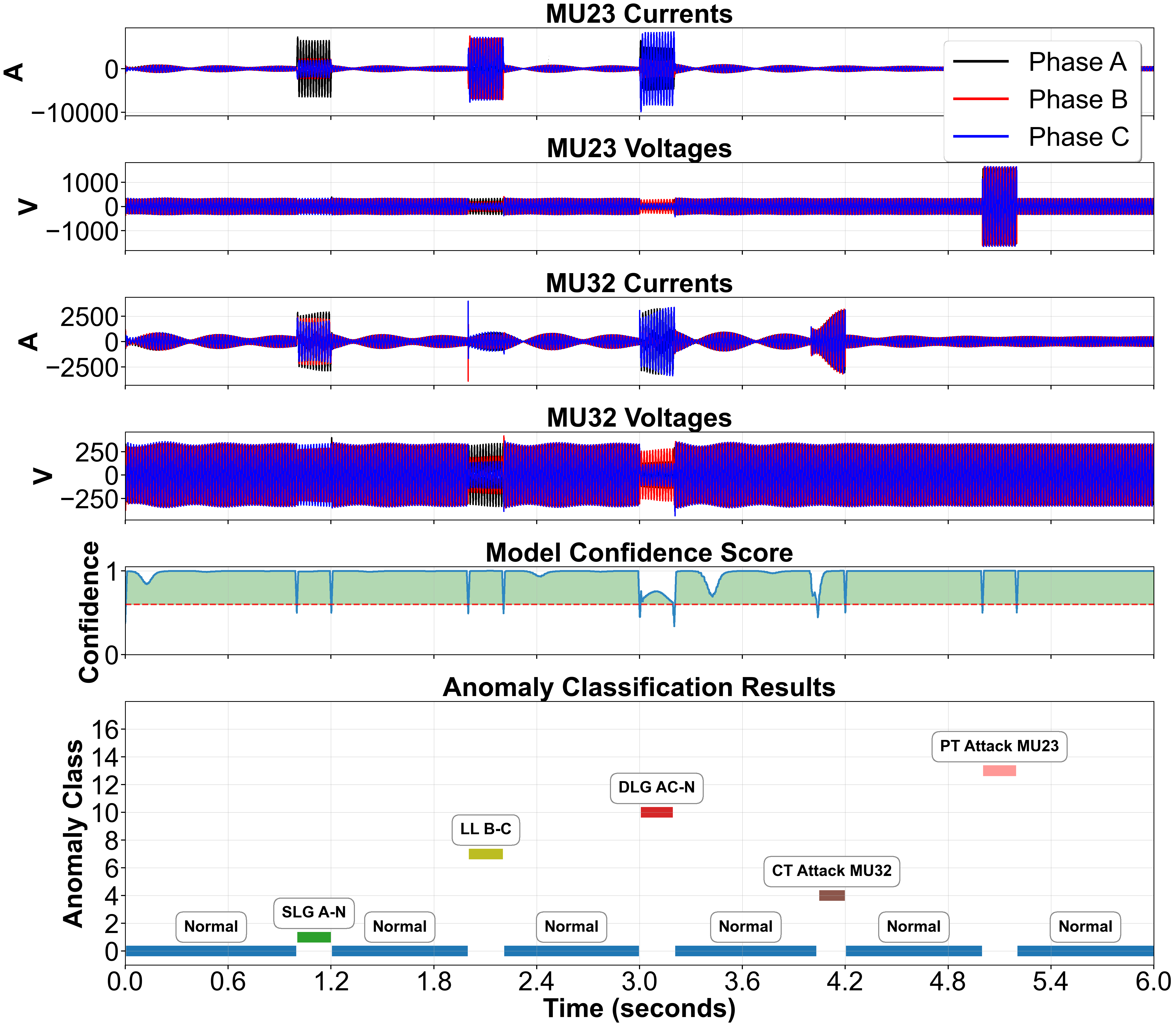 MU23 Currents

A

0

−10000

Phase A
Phase B
Phase C

MU23 Voltages

V

1000
0
−1000

MU32 Currents

A

2500
0
−2500

MU32 Voltages

V

250
0
−250

Model Confidence Score

Confidence

1
0

Anomaly Classification Results

Anomaly Class

16
14
12
10
8
6
4
2
0

PT Attack MU23
DLG AC-N
LL B-C
CT Attack MU32
SLG A-N
Normal
Normal
Normal
Normal
Normal
Normal

0.0 0.6 1.2 1.8 2.4 3.0 3.6 4.2 4.8 5.4 6.0

Time (seconds)